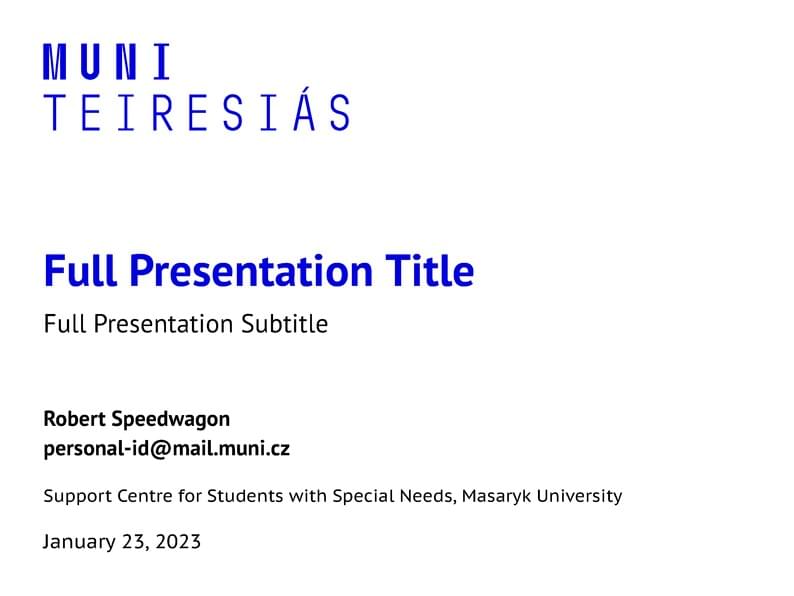 MUNI
TEIRESIÁS

Full Presentation Title

Full Presentation Subtitle

Robert Speedwagon
personal-id@mail.muni.cz

Support Centre for Students with Special Needs, Masaryk University

January 23, 2023